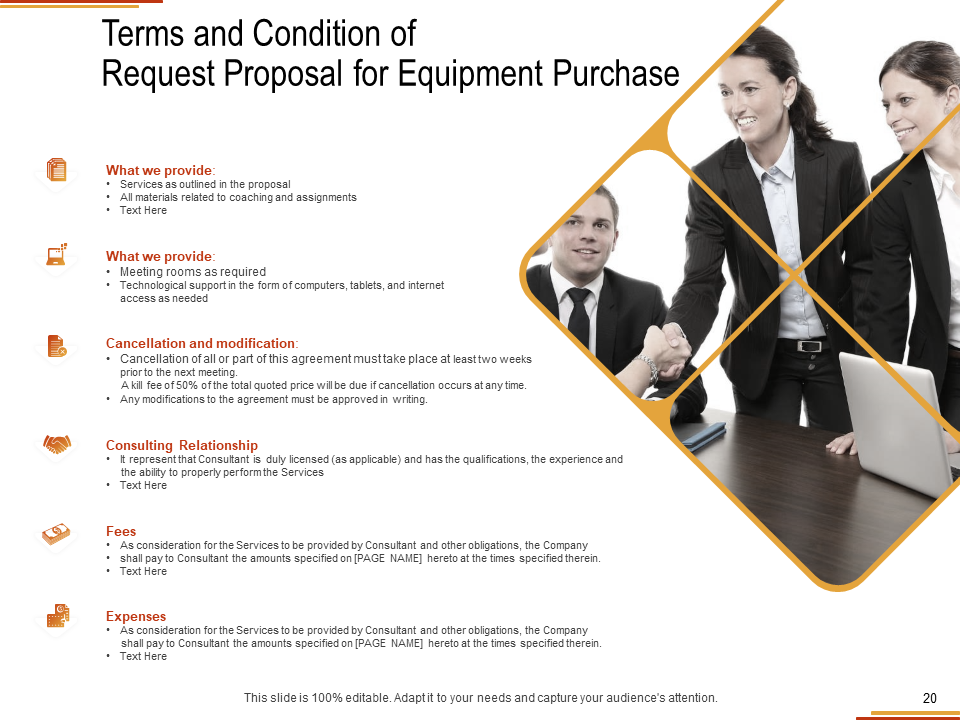 Terms and Condition of
Request Proposal for Equipment Purchase

What we provide:
• Services as outlined in the proposal
• All materials related to coaching and assignments
• Text Here

What we provide:
• Meeting rooms as required
• Technological support in the form of computers, tablets, and internet access as needed

Cancellation and modification:
• Cancellation of all or part of this agreement must take place at least two weeks prior to the next meeting.
A kill fee of 50% of the total quoted price will be due if cancellation occurs at any time.
• Any modifications to the agreement must be approved in writing.

Consulting Relationship
• It represent that Consultant is duly licensed (as applicable) and has the qualifications, the experience and the ability to properly perform the Services
• Text Here

Fees
• As consideration for the Services to be provided by Consultant and other obligations, the Company
• shall pay to Consultant the amounts specified on [PAGE NAME] hereto at the times specified therein.
• Text Here

Expenses
• As consideration for the Services to be provided by Consultant and other obligations, the Company shall pay to Consultant the amounts specified on [PAGE NAME] hereto at the times specified therein.
• Text Here

This slide is 100% editable. Adapt it to your needs and capture your audience's attention.

20